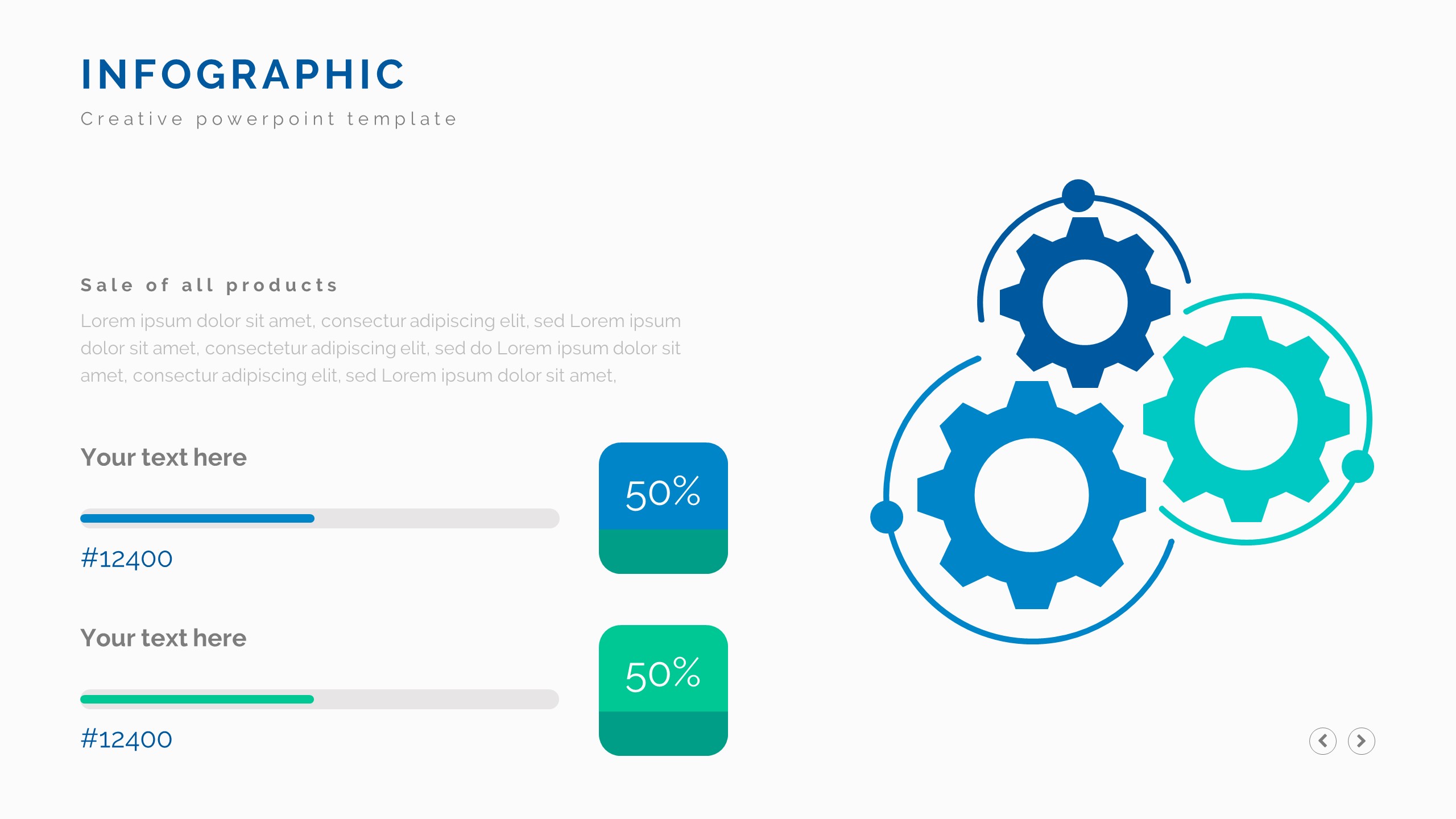 INFOGRAPHIC

Creative powerpoint template

Sale of all products

Lorem ipsum dolor sit amet, consectur adipiscing elit, sed Lorem ipsum dolor sit amet, consectetur adipiscing elit, sed do Lorem ipsum dolor sit amet, consectur adipiscing elit, sed Lorem ipsum dolor sit amet,

Your text here

#12400

50%

Your text here

#12400

50%